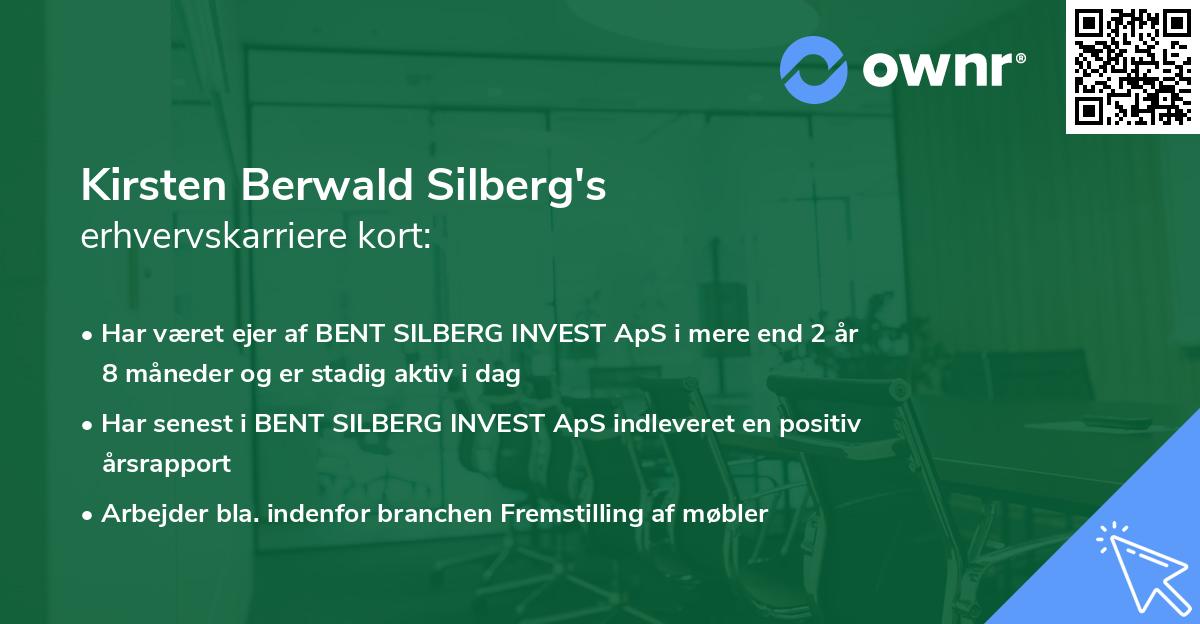 ownr®

Kirsten Berwald Silberg's
erhvervskarriere kort:

• Har været ejer af BENT SILBERG INVEST ApS i mere end 2 år 8 måneder og er stadig aktiv i dag
• Har senest i BENT SILBERG INVEST ApS indleveret en positiv årsrapport
• Arbejder bla. indenfor branchen Fremstilling af møbler